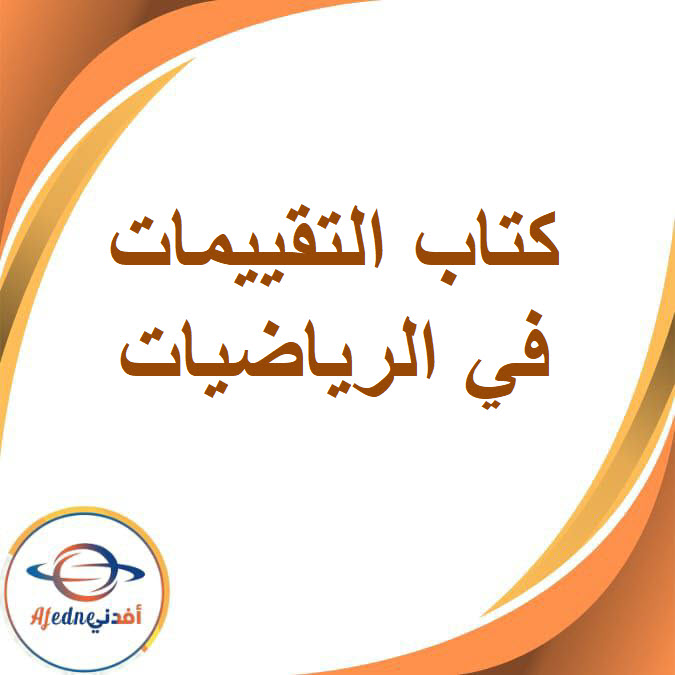 كتاب التقييمات في الرياضيات

Afedne أفدني